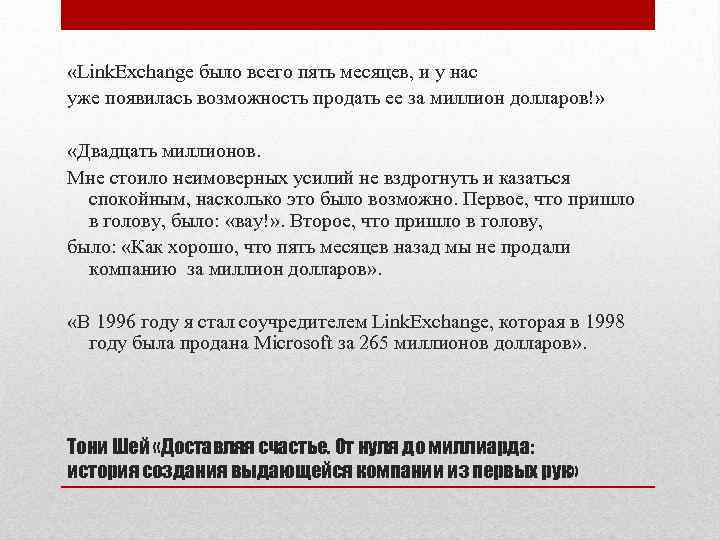 «LinkExchange было всего пять месяцев, и у нас
уже появилась возможность продать ее за миллион долларов!»

«Двадцать миллионов.

Мне стоило неимоверных усилий не вздрогнуть и казаться спокойным, насколько это было возможно. Первое, что пришло в голову, было: «вау!». Второе, что пришло в голову,

было: «Как хорошо, что пять месяцев назад мы не продали компанию за миллион долларов».

«В 1996 году я стал соучредителем LinkExchange, которая в 1998 году была продана Microsoft за 265 миллионов долларов».

Тони Шей «Доставляя счастье. От нуля до миллиарда: история создания выдающейся компании из первых рук»